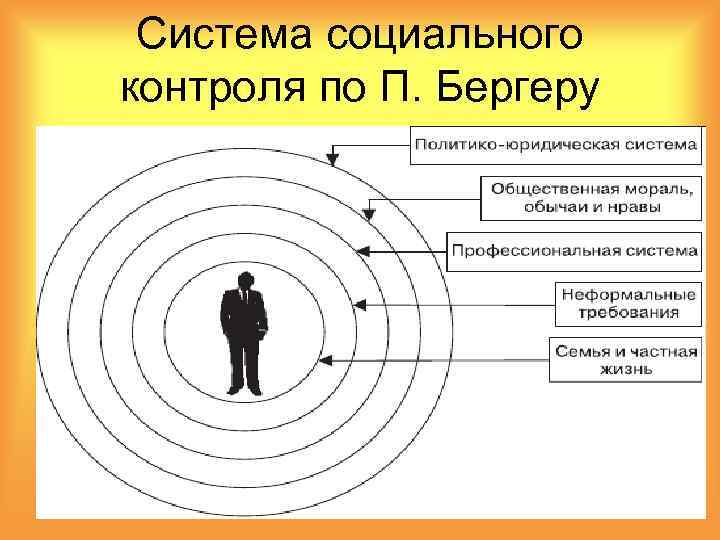 Система социального контроля по П. Бергеру

Политико-юридическая система

Общественная мораль, обычаи и нравы

Профессиональная система

Неформальные требования

Семья и частная жизнь